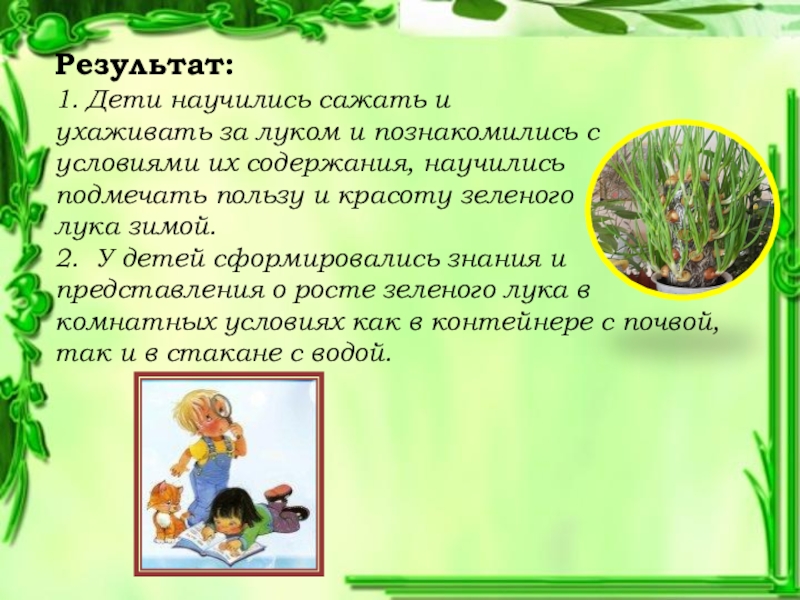 Результат:
1. Дети научились сажать и ухаживать за луком и познакомились с условиями их содержания, научились подмечать пользу и красоту зеленого лука зимой.
2. У детей сформировались знания и представления о росте зеленого лука в комнатных условиях как в контейнере с почвой, так и в стакане с водой.